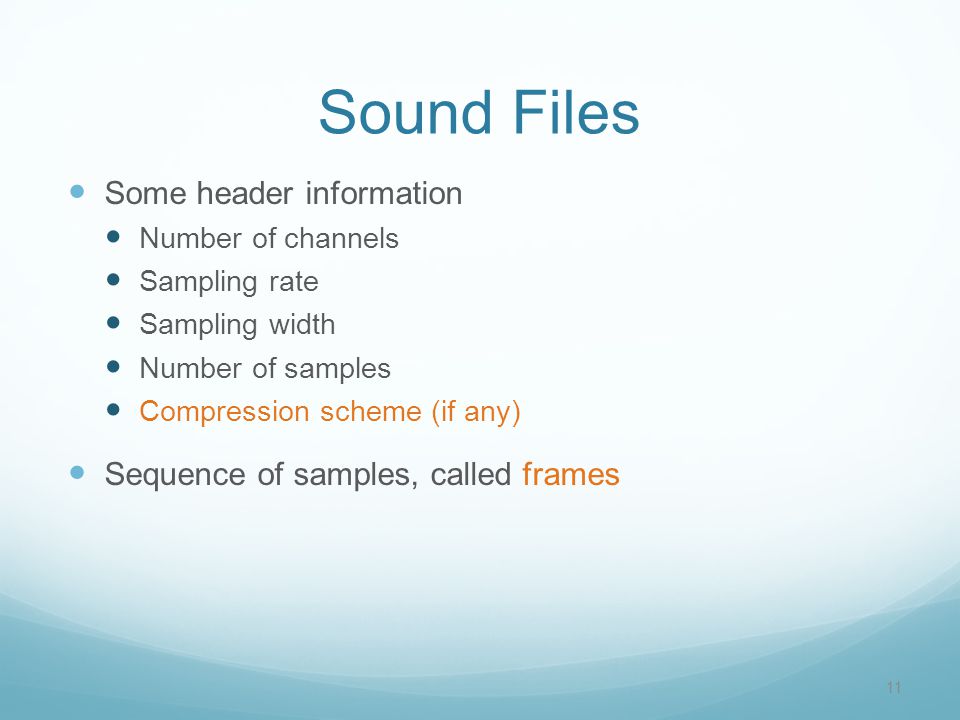 Sound Files

- Some header information
  - Number of channels
  - Sampling rate
  - Sampling width
  - Number of samples
  - Compression scheme (if any)
- Sequence of samples, called frames

11